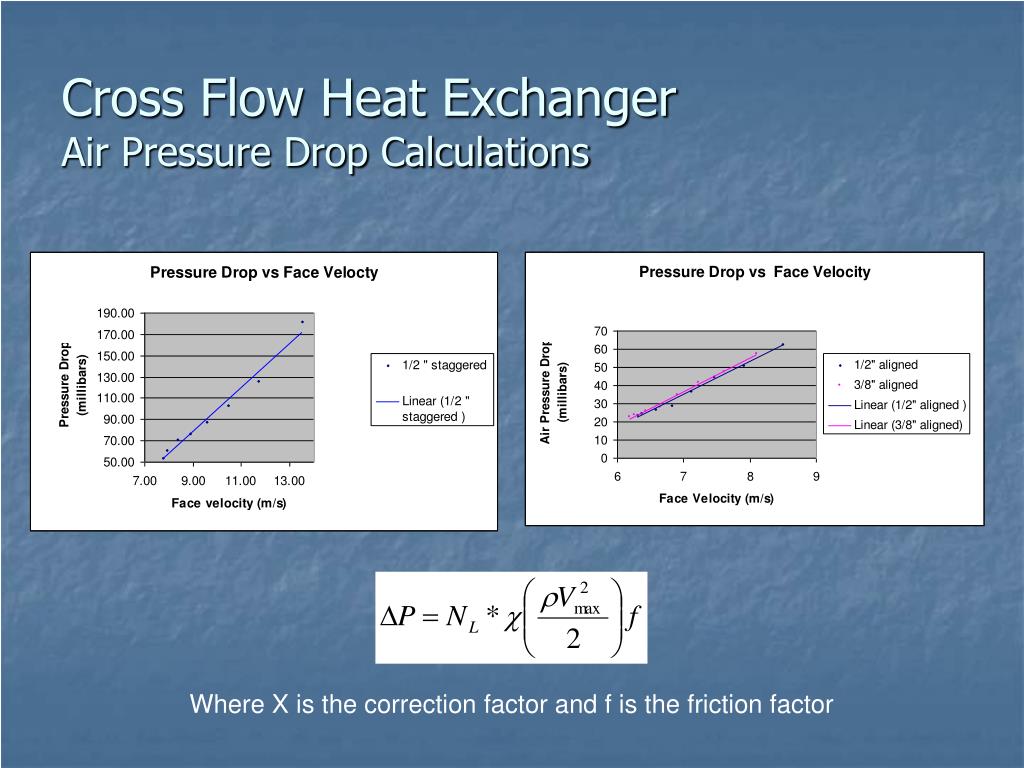 Cross Flow Heat Exchanger
Air Pressure Drop Calculations

Pressure Drop vs Face Velocty

Pressure Drop (millibars)

190.00
170.00
150.00
130.00
110.00
90.00
70.00
50.00

7.00 9.00 11.00 13.00

Face velocity (m/s)

1/2 " staggered
Linear (1/2 " staggered )

Pressure Drop vs Face Velocity

Air Pressure Drop (millibars)

70
60
50
40
30
20
10
0

6 7 8 9

Face Velocity (m/s)

1/2" aligned
3/8" aligned
Linear (1/2" aligned )
Linear (3/8" aligned)

$\Delta P = N_L * \chi \left( \frac{\rho V_{\max}^2}{2} \right) f$

Where X is the correction factor and f is the friction factor